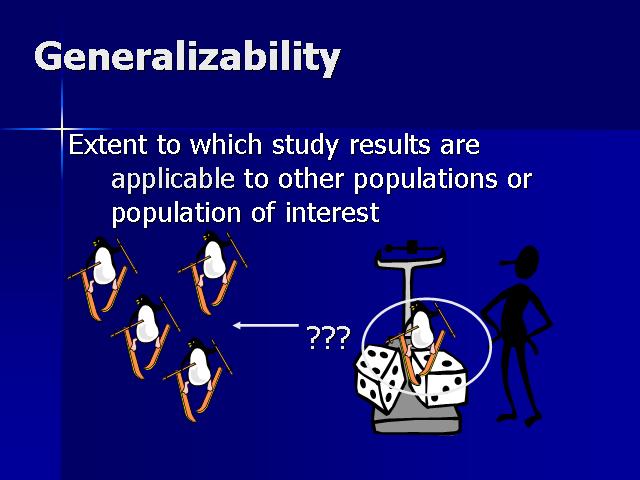 Generalizability

Extent to which study results are applicable to other populations or population of interest

???